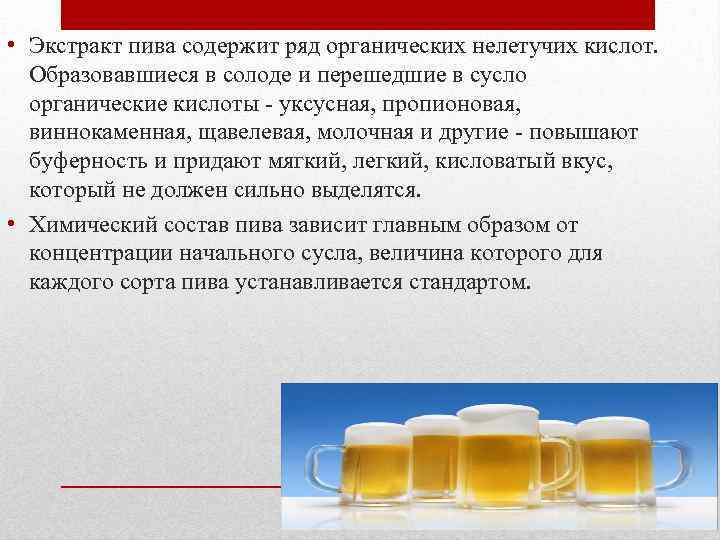 • Экстракт пива содержит ряд органических нелетучих кислот. Образовавшиеся в солоде и перешедшие в сусло органические кислоты - уксусная, пропионовая, виннокаменная, щавелевая, молочная и другие - повышают буферность и придают мягкий, легкий, кисловатый вкус, который не должен сильно выделятся.

• Химический состав пива зависит главным образом от концентрации начального сусла, величина которого для каждого сорта пива устанавливается стандартом.